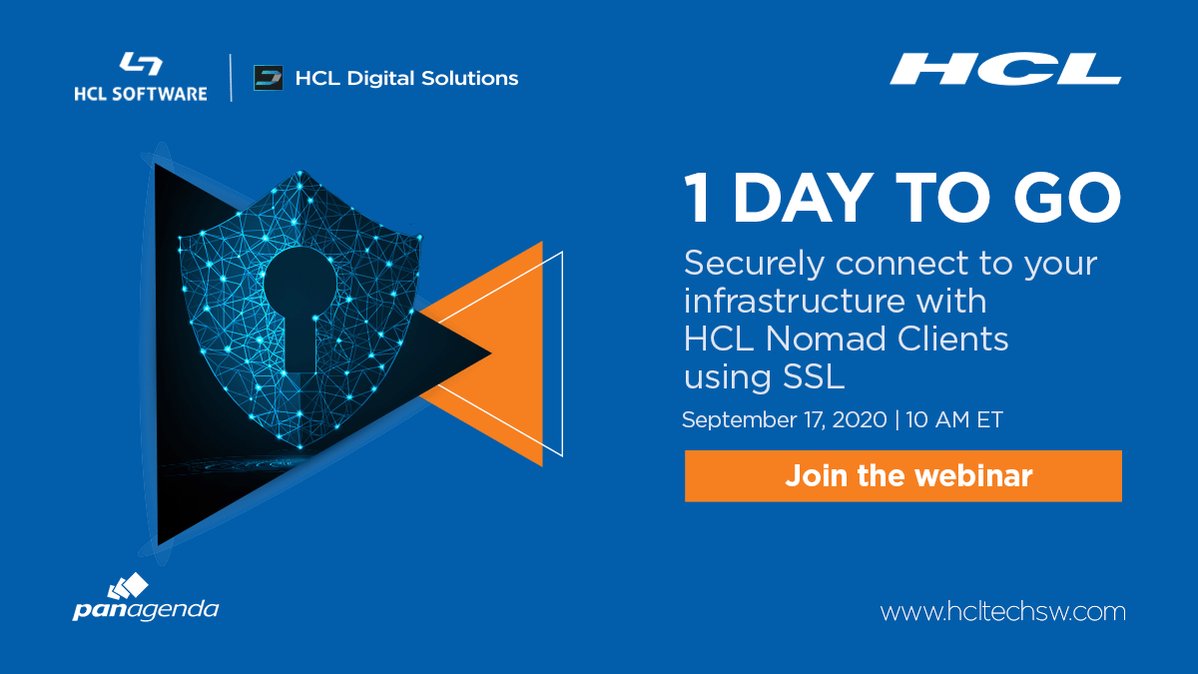 HCL SOFTWARE

HCL Digital Solutions

HCL

1 DAY TO GO

Securely connect to your infrastructure with HCL Nomad Clients using SSL

September 17, 2020 | 10 AM ET

Join the webinar

panagenda

www.hcltechsw.com